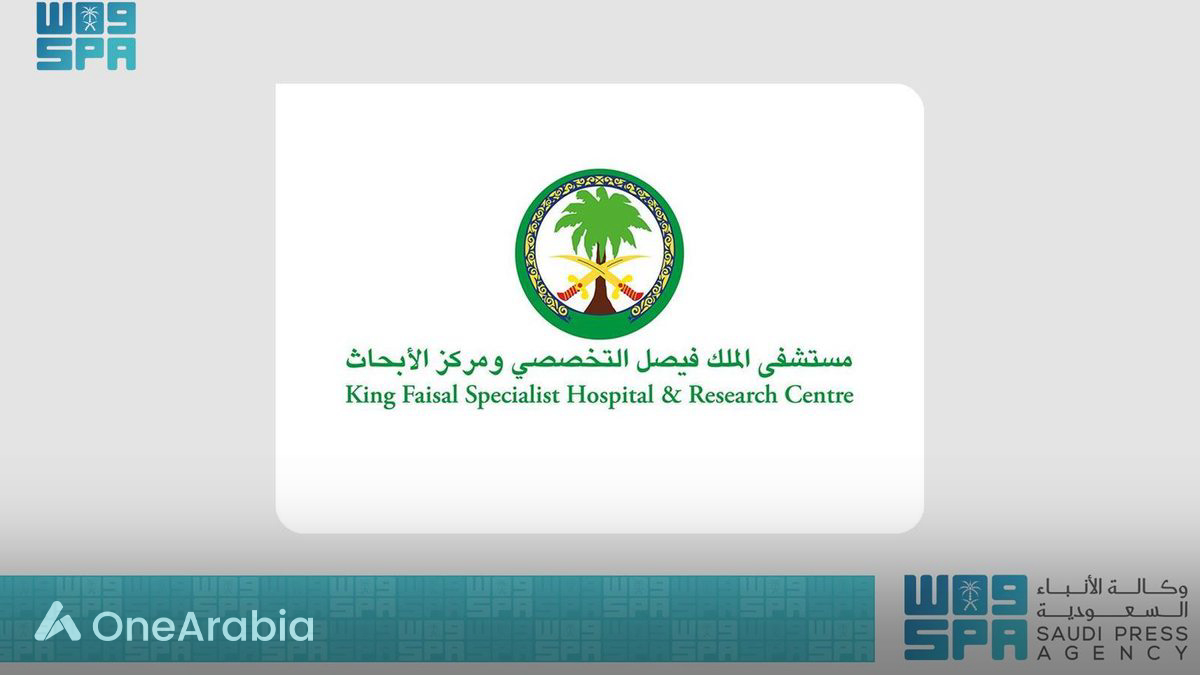 واس
SPA

مستشفى الملك فيصل التخصصي ومركز الأبحاث
King Faisal Specialist Hospital & Research Centre

OneArabia

واس
SPA
وكالة الأنباء السعودية
SAUDI PRESS AGENCY